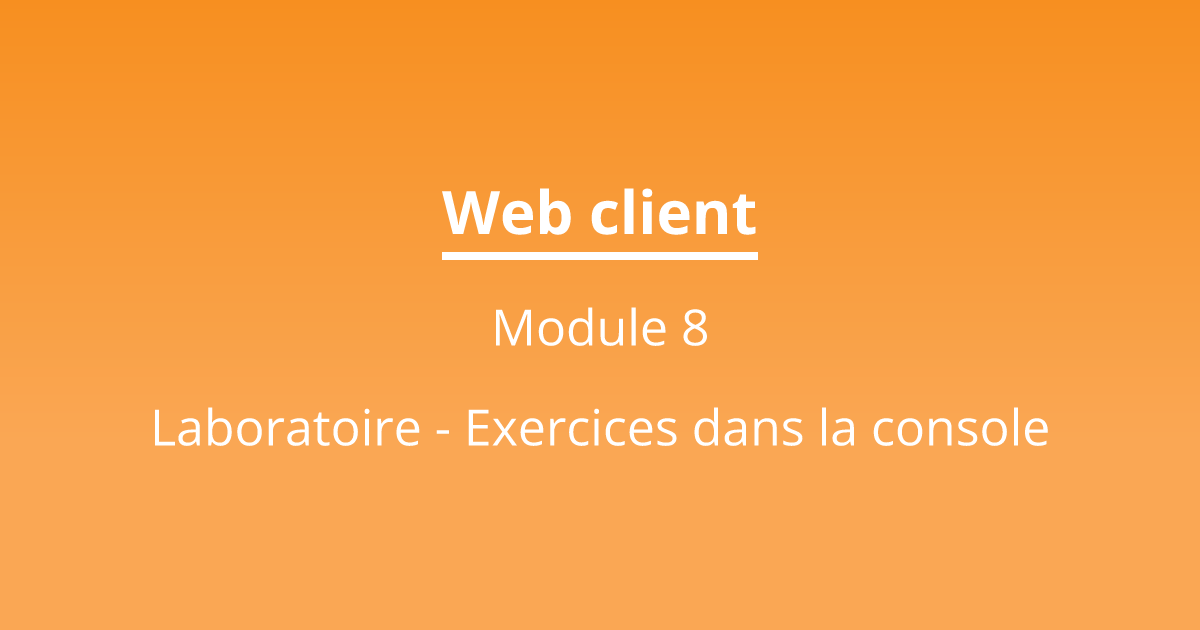 Web client

Module 8

Laboratoire - Exercices dans la console